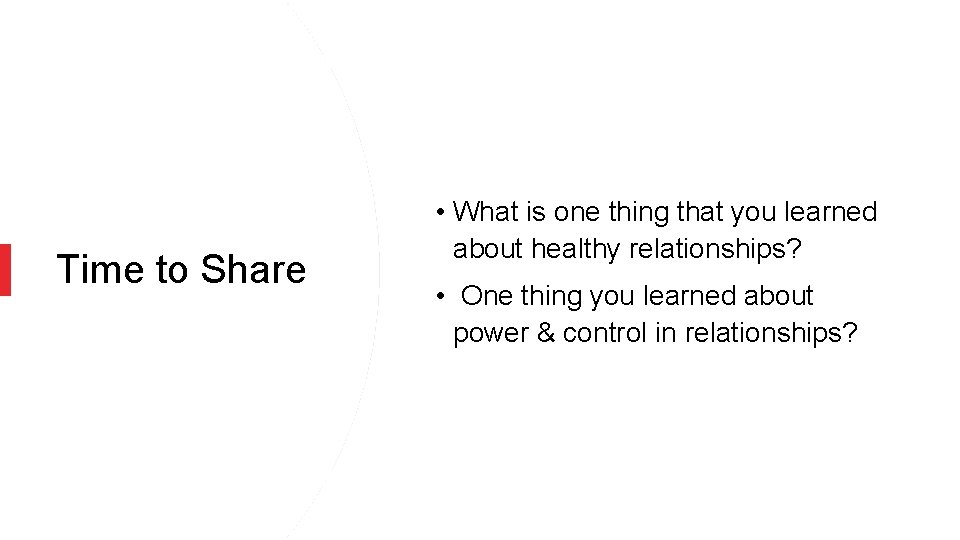 Time to Share

• What is one thing that you learned about healthy relationships?

• One thing you learned about power & control in relationships?